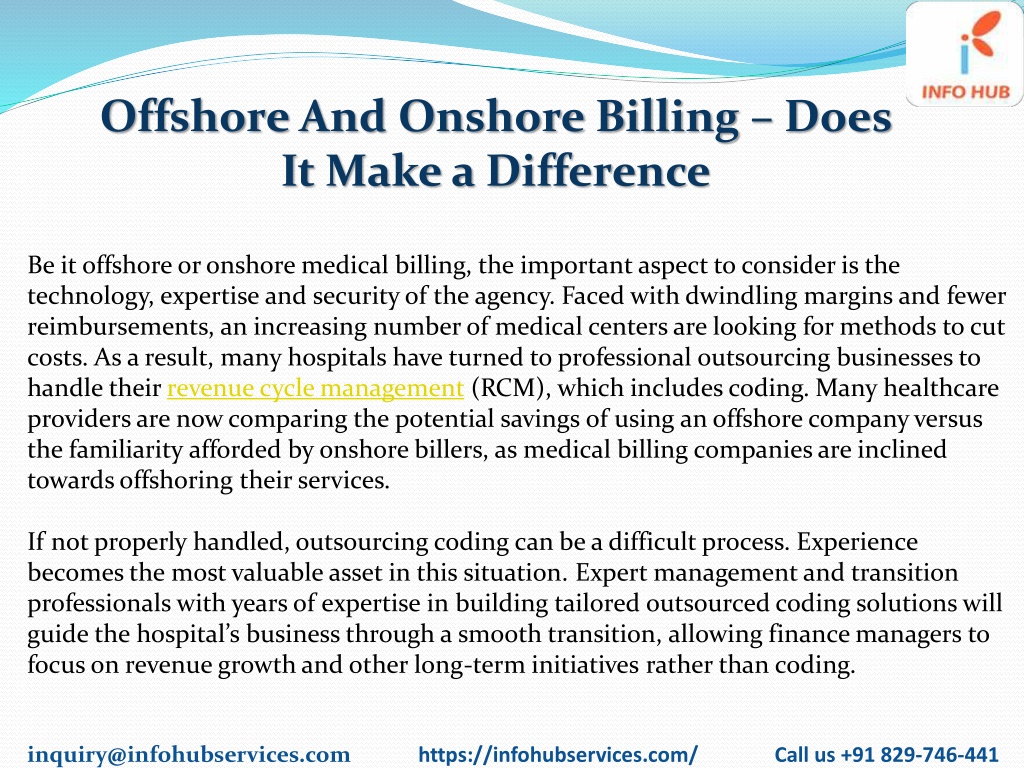 INFO HUB

Offshore And Onshore Billing – Does It Make a Difference

Be it offshore or onshore medical billing, the important aspect to consider is the technology, expertise and security of the agency. Faced with dwindling margins and fewer reimbursements, an increasing number of medical centers are looking for methods to cut costs. As a result, many hospitals have turned to professional outsourcing businesses to handle their revenue cycle management (RCM), which includes coding. Many healthcare providers are now comparing the potential savings of using an offshore company versus the familiarity afforded by onshore billers, as medical billing companies are inclined towards offshoring their services.

If not properly handled, outsourcing coding can be a difficult process. Experience becomes the most valuable asset in this situation. Expert management and transition professionals with years of expertise in building tailored outsourced coding solutions will guide the hospital's business through a smooth transition, allowing finance managers to focus on revenue growth and other long-term initiatives rather than coding.

inquiry@infohubservices.com https://infohubservices.com/ Call us +91 829-746-441